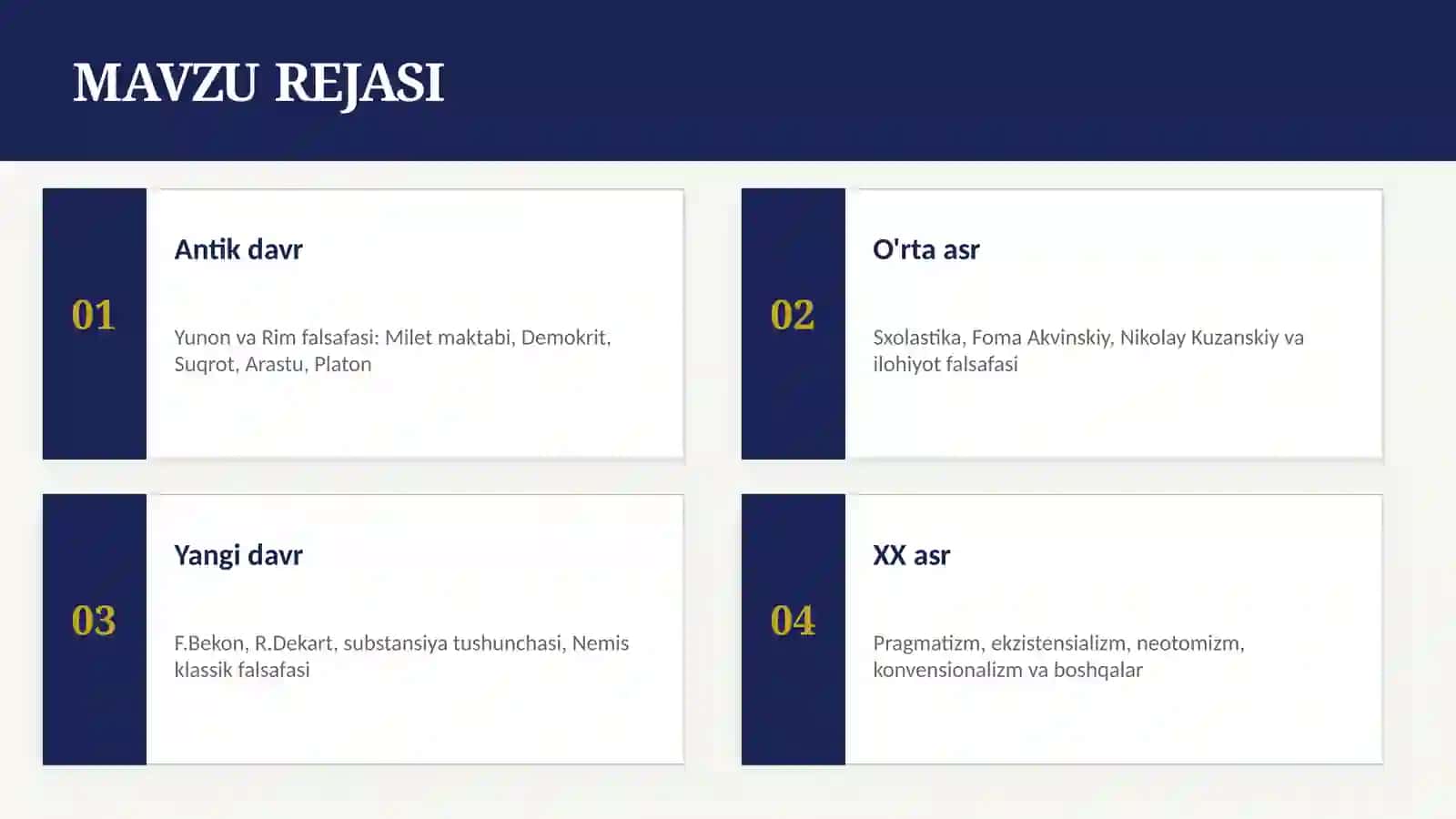 MAVZU REJASI

01

Antik davr

Yunon va Rim falsafasi: Milet maktabi, Demokrit, Suqrot, Arastu, Platon

02

O'rta asr

Sxolastika, Foma Akvinskiy, Nikolay Kuzanskiy va ilohiyot falsafasi

03

Yangi davr

F.Bekon, R.Dekart, substansiya tushunchasi, Nemis klassik falsafasi

04

XX asr

Pragmatizm, ekzistensializm, neotomizm, konvensionalizm va boshqalar